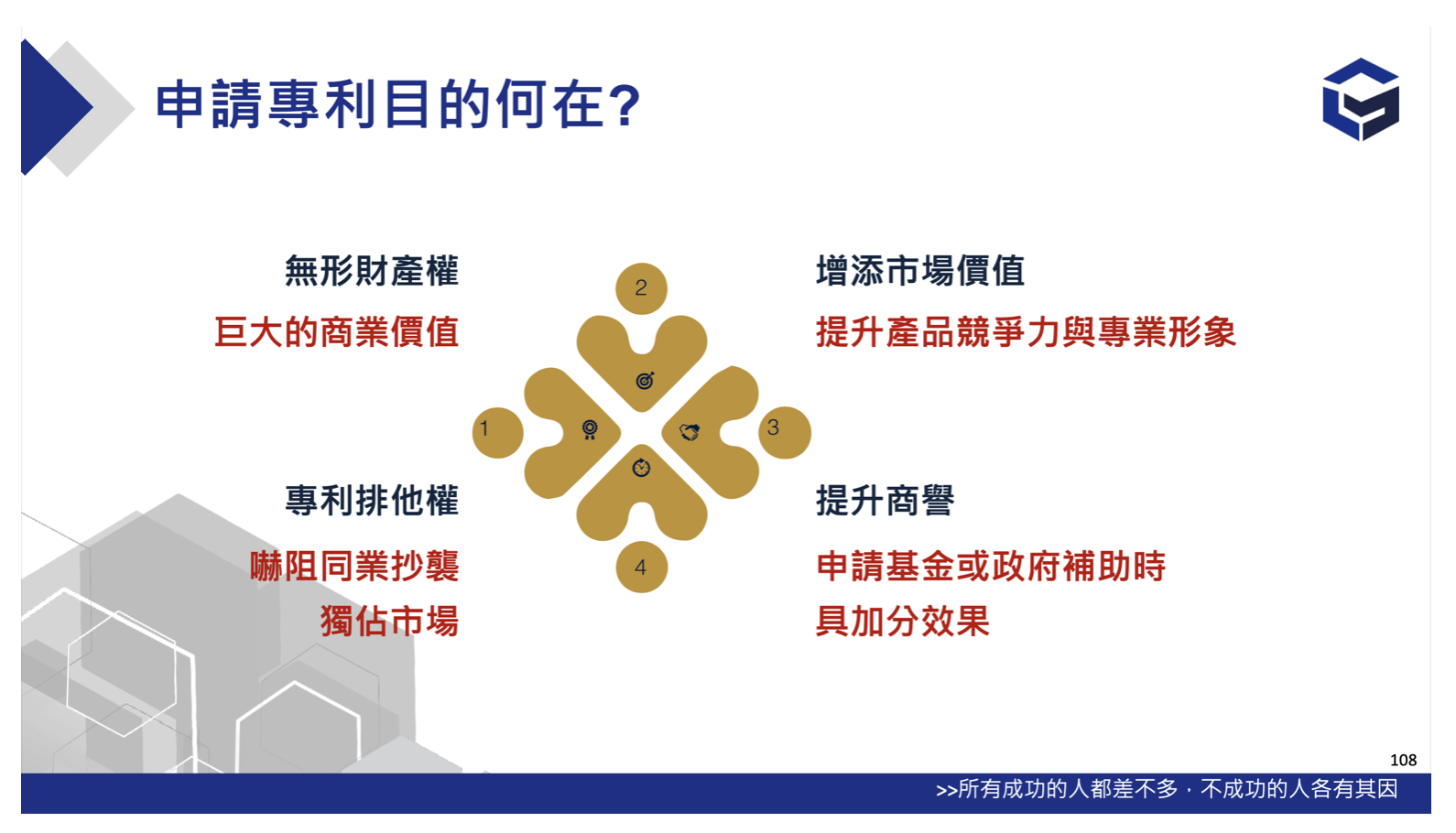 申請專利目的何在?

無形財產權
巨大的商業價值

2

增添市場價值
提升產品競爭力與專業形象

1

3

專利排他權
嚇阻同業抄襲
獨佔市場

4

提升商譽
申請基金或政府補助時
具加分效果

108

>>所有成功的人都差不多，不成功的人各有其因